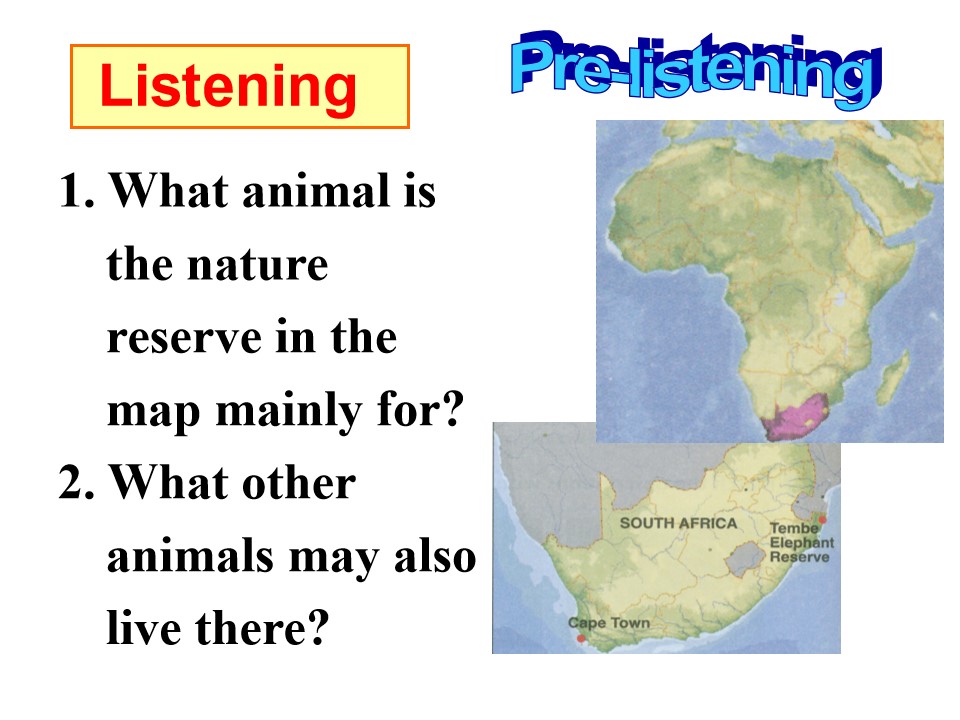 Listening

Pre-listening

1. What animal is the nature reserve in the map mainly for?

2. What other animals may also live there?

SOUTH AFRICA

Tembe
Elephant
Reserve

Cape Town